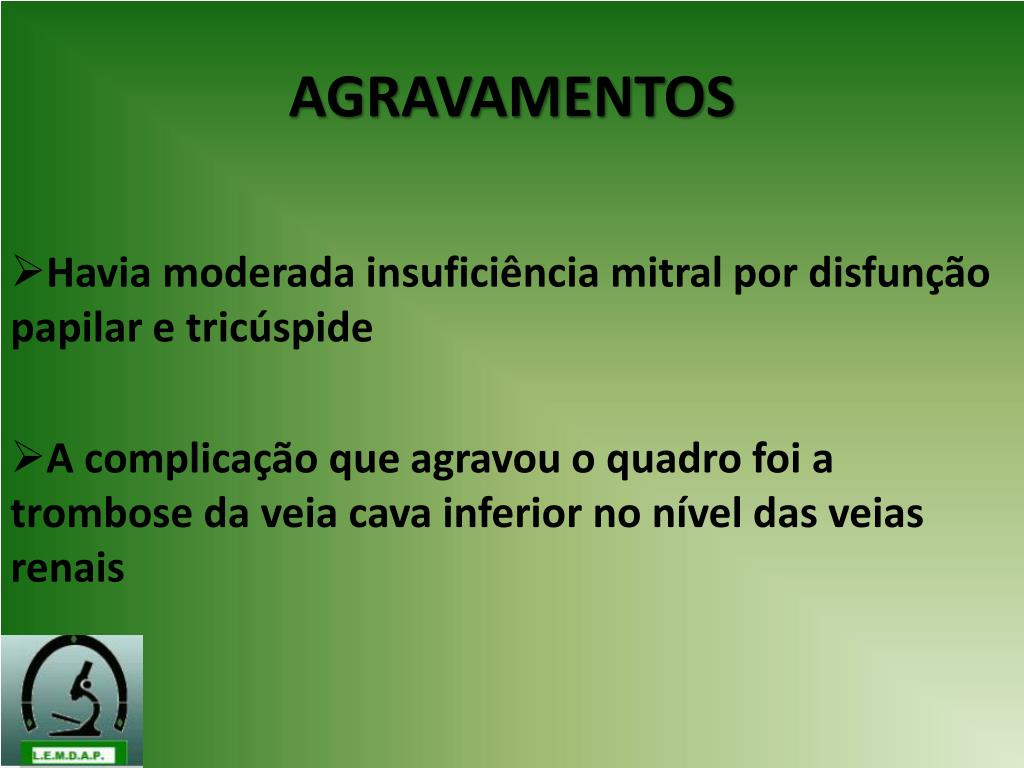 AGRAVAMENTOS

➢Havia moderada insuficiência mitral por disfunção papilar e tricúspide

➢A complicação que agravou o quadro foi a trombose da veia cava inferior no nível das veias renais

L.E.M.D.A.P.